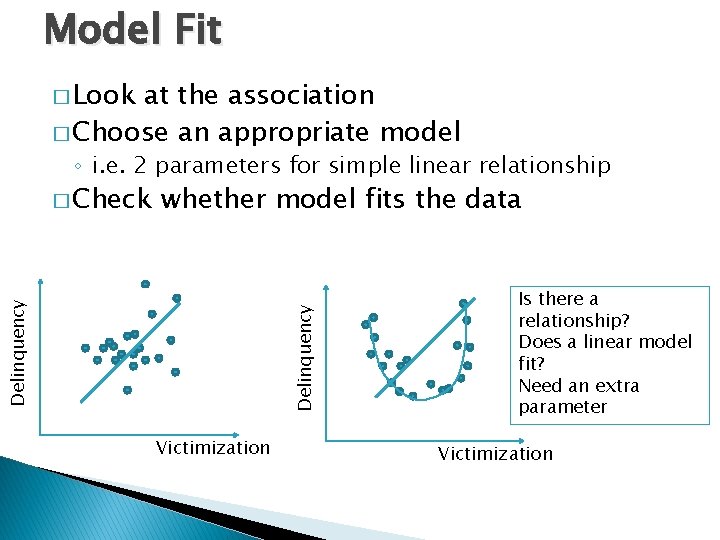 Model Fit

□ Look at the association

□ Choose an appropriate model

◦ i.e. 2 parameters for simple linear relationship

□ Check whether model fits the data

Delinquency

Victimization

Delinquency

Victimization

Is there a relationship?
Does a linear model fit?
Need an extra parameter